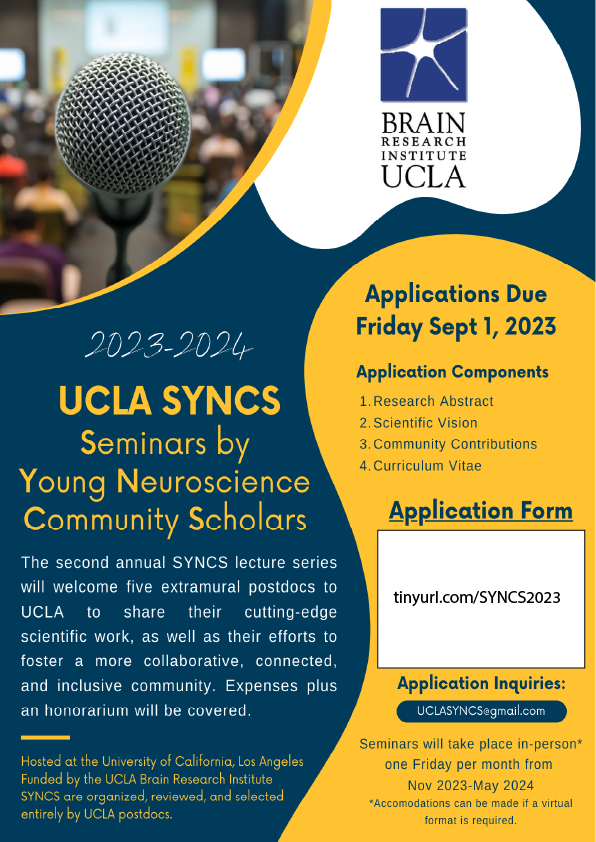 BRAIN
RESEARCH
INSTITUTE
UCLA

2023-2024

UCLA SYNCS
Seminars by
Young Neuroscience
Community Scholars

The second annual SYNCS lecture series will welcome five extramural postdocs to UCLA to share their cutting-edge scientific work, as well as their efforts to foster a more collaborative, connected, and inclusive community. Expenses plus an honorarium will be covered.

Hosted at the University of California, Los Angeles
Funded by the UCLA Brain Research Institute
SYNCS are organized, reviewed, and selected entirely by UCLA postdocs.

Applications Due
Friday Sept 1, 2023

Application Components
1. Research Abstract
2. Scientific Vision
3. Community Contributions
4. Curriculum Vitae

Application Form

tinyurl.com/SYNCS2023

Application Inquiries:
UCLASYNCS@gmail.com

Seminars will take place in-person* one Friday per month from Nov 2023-May 2024
*Accomodations can be made if a virtual format is required.